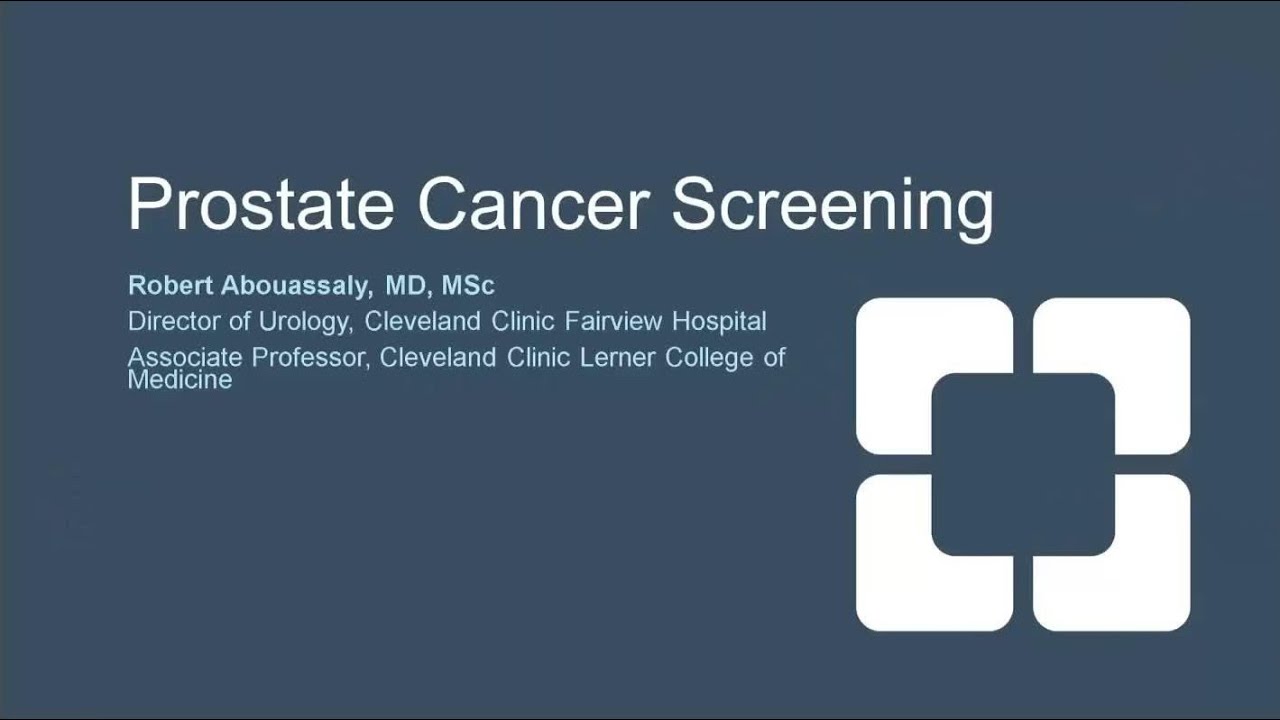 Prostate Cancer Screening

Robert Abouassaly, MD, MSc
Director of Urology, Cleveland Clinic Fairview Hospital
Associate Professor, Cleveland Clinic Lerner College of Medicine